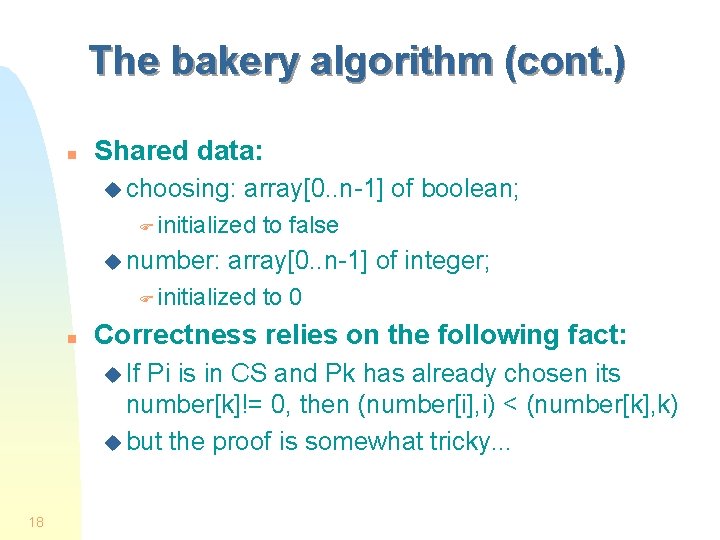 The bakery algorithm (cont.)

Shared data:

choosing: array[0..n-1] of boolean;

initialized to false

number: array[0..n-1] of integer;

initialized to 0

Correctness relies on the following fact:

If Pi is in CS and Pk has already chosen its number[k]!= 0, then (number[i],i) < (number[k],k)

but the proof is somewhat tricky...

18